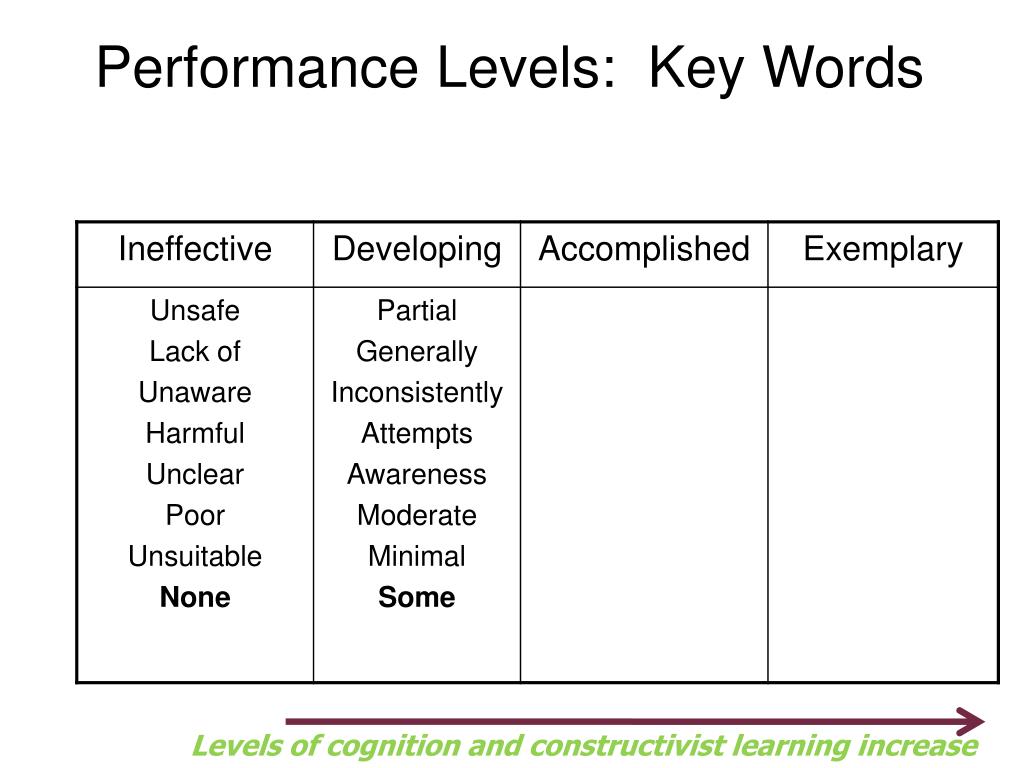 Performance Levels: Key Words

| Ineffective | Developing | Accomplished | Exemplary |
|---|---|---|---|
| Unsafe<br>Lack of<br>Unaware<br>Harmful<br>Unclear<br>Poor<br>Unsuitable<br>**None** | Partial<br>Generally<br>Inconsistently<br>Attempts<br>Awareness<br>Moderate<br>Minimal<br>**Some** | | |

Levels of cognition and constructivist learning increase